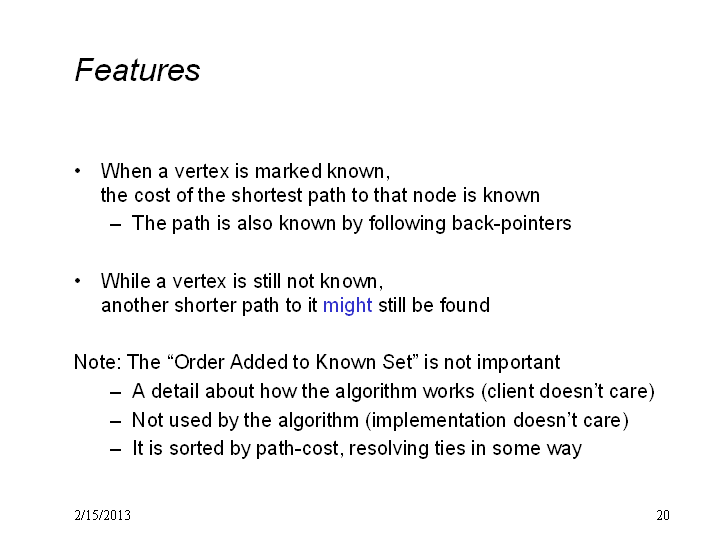 Features

• When a vertex is marked known,
the cost of the shortest path to that node is known
– The path is also known by following back-pointers

• While a vertex is still not known,
another shorter path to it might still be found

Note: The “Order Added to Known Set” is not important
– A detail about how the algorithm works (client doesn’t care)
– Not used by the algorithm (implementation doesn’t care)
– It is sorted by path-cost, resolving ties in some way

2/15/2013

20